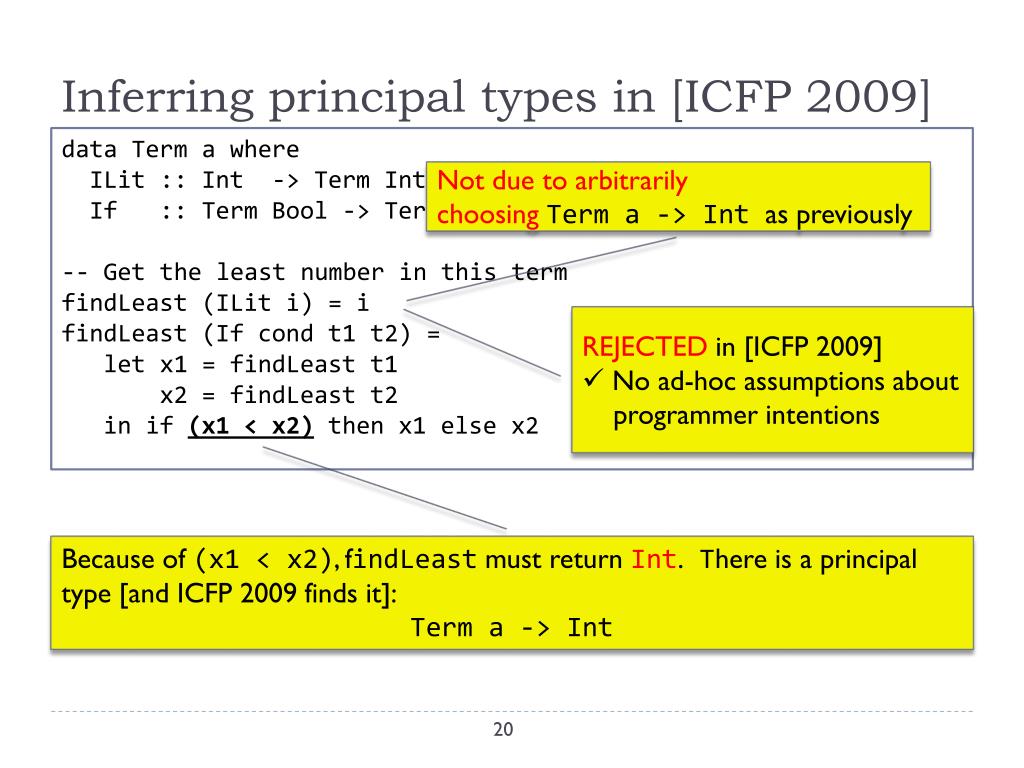 Inferring principal types in [ICFP 2009]

data Term a where
  ILit :: Int  -> Term Int
  If   :: Term Bool -> Ter

-- Get the least number in this term
findLeast (ILit i) = i
findLeast (If cond t1 t2) =
   let x1 = findLeast t1
       x2 = findLeast t2
   in if (x1 < x2) then x1 else x2

Not due to arbitrarily choosing Term a -> Int as previously

REJECTED in [ICFP 2009]
✓ No ad-hoc assumptions about programmer intentions

Because of (x1 < x2), findLeast must return Int. There is a principal type [and ICFP 2009 finds it]:
Term a -> Int

20